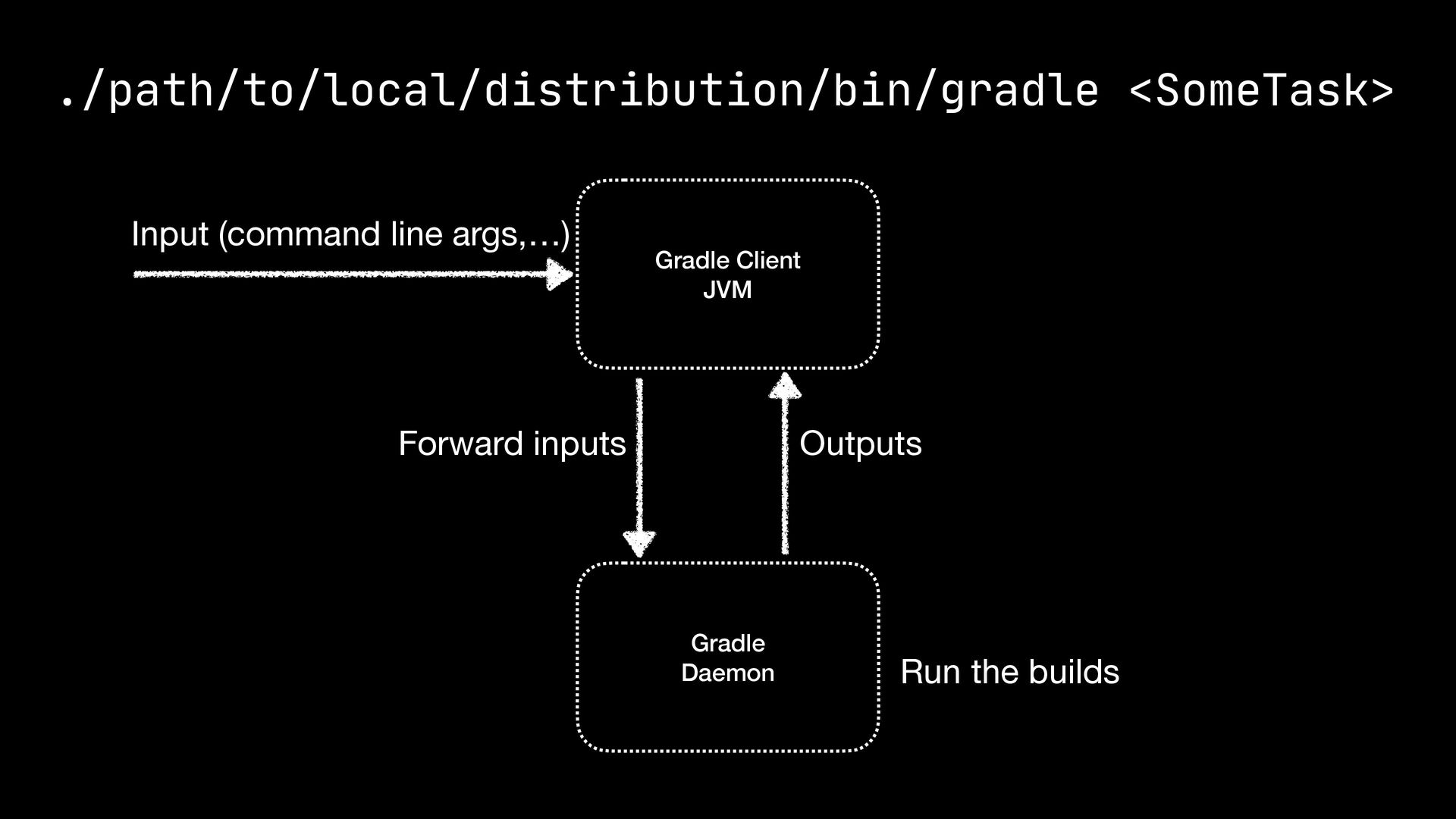 ./path/to/local/distribution/bin/gradle <SomeTask>

Input (command line args,…)

Gradle Client
JVM

Forward inputs

Outputs

Gradle
Daemon

Run the builds